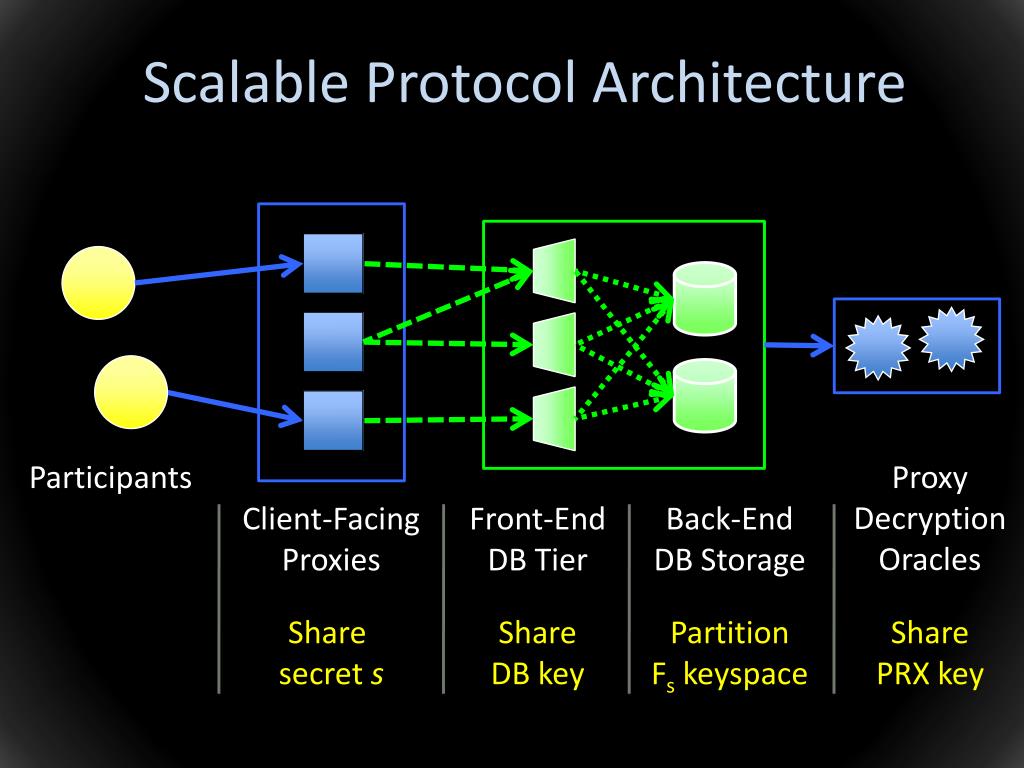 Scalable Protocol Architecture

Participants

Client-Facing Proxies

Share secret $s$

Front-End DB Tier

Share DB key

Back-End DB Storage

Partition $F_s$ keyspace

Proxy Decryption Oracles

Share PRX key